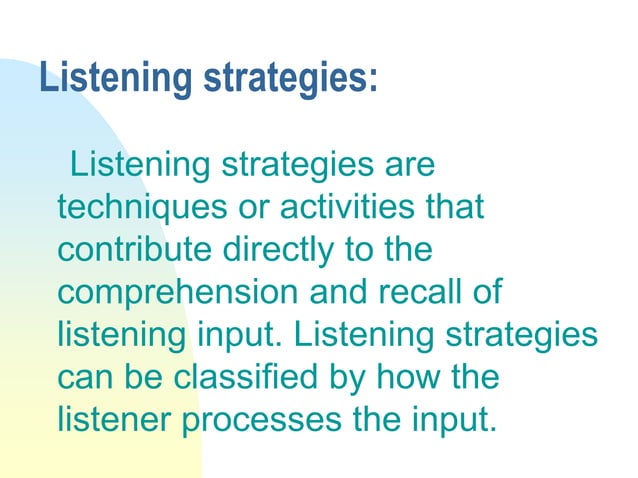 Listening strategies:

Listening strategies are techniques or activities that contribute directly to the comprehension and recall of listening input. Listening strategies can be classified by how the listener processes the input.